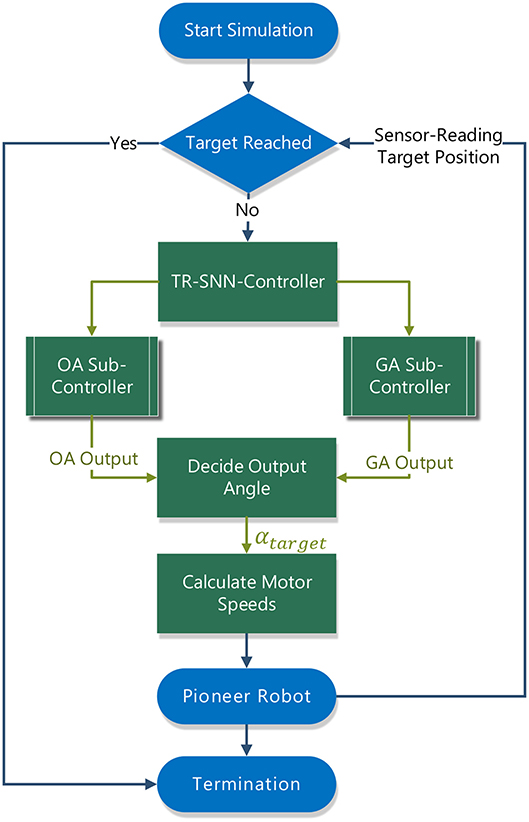 Start Simulation

Yes

Target Reached

Sensor-Reading Target Position

No

TR-SNN-Controller

OA Sub-Controller

GA Sub-Controller

OA Output

Decide Output Angle

GA Output

$\alpha_{target}$

Calculate Motor Speeds

Pioneer Robot

Termination